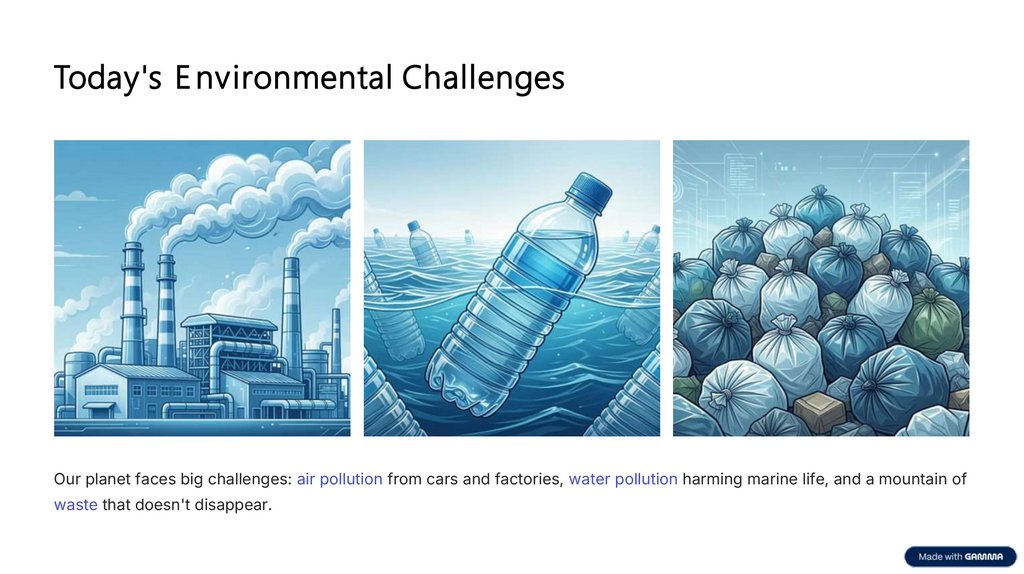 Today's Environmental Challenges

Our planet faces big challenges: air pollution from cars and factories, water pollution harming marine life, and a mountain of waste that doesn't disappear.

Made with GAMMA